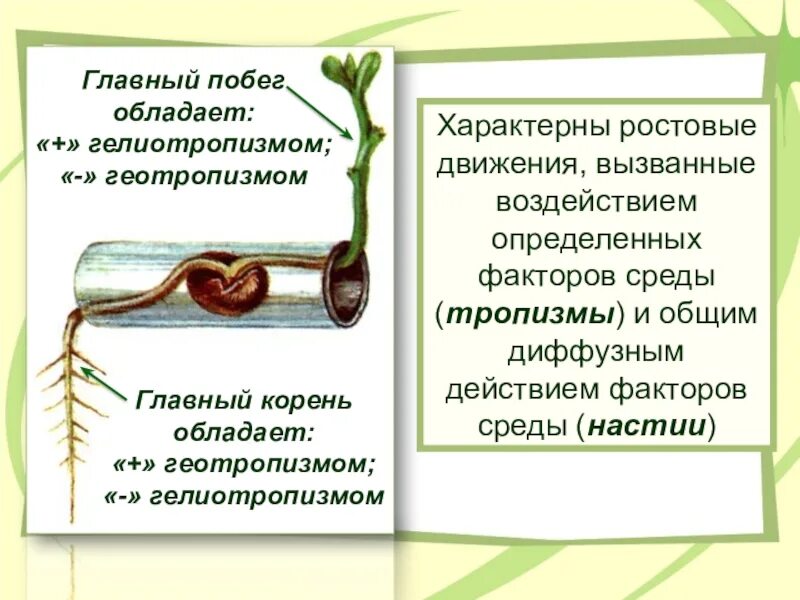 Главный побег обладает:
«+» гелиотропизмом;
«-» геотропизмом

Главный корень обладает:
«+» геотропизмом;
«-» гелиотропизмом

Характерны ростовые движения, вызванные воздействием определенных факторов среды (тропизмы) и общим диффузным действием факторов среды (настии)